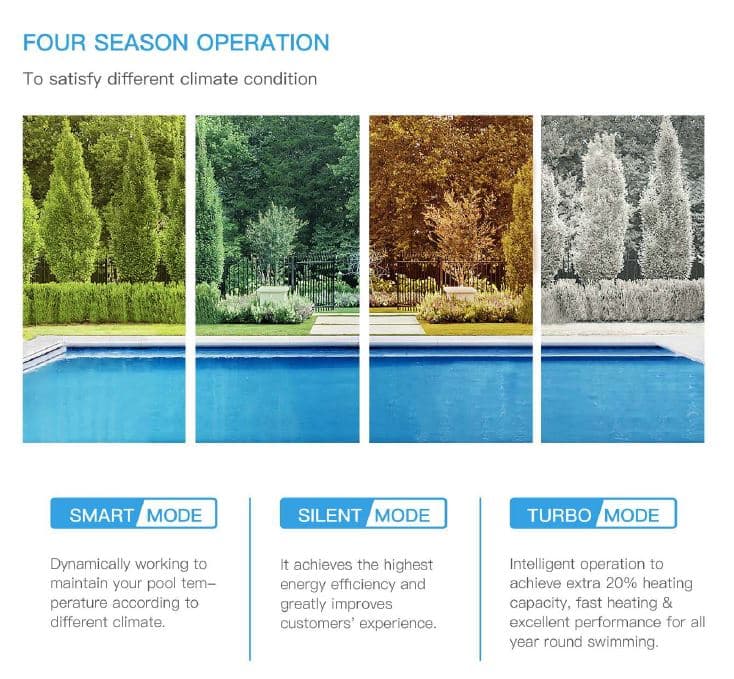 FOUR SEASON OPERATION

To satisfy different climate condition

SMART MODE

Dynamically working to maintain your pool temperature according to different climate.

SILENT MODE

It achieves the highest energy efficiency and greatly improves customers' experience.

TURBO MODE

Intelligent operation to achieve extra 20% heating capacity, fast heating & excellent performance for all year round swimming.